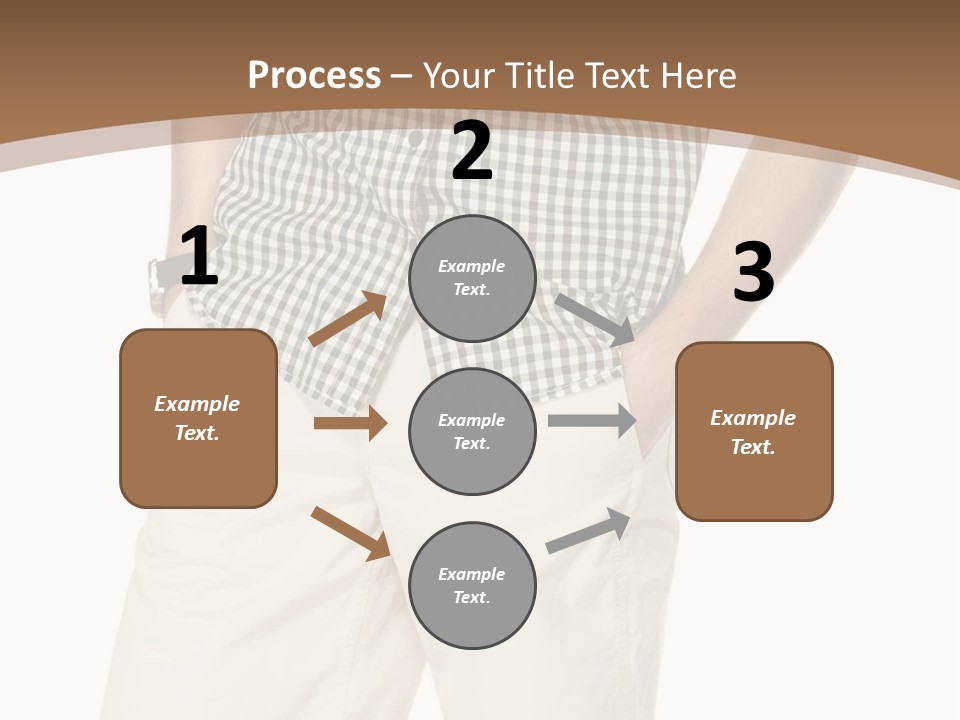 Process – Your Title Text Here

1

Example Text.

2

Example Text.

Example Text.

Example Text.

3

Example Text.